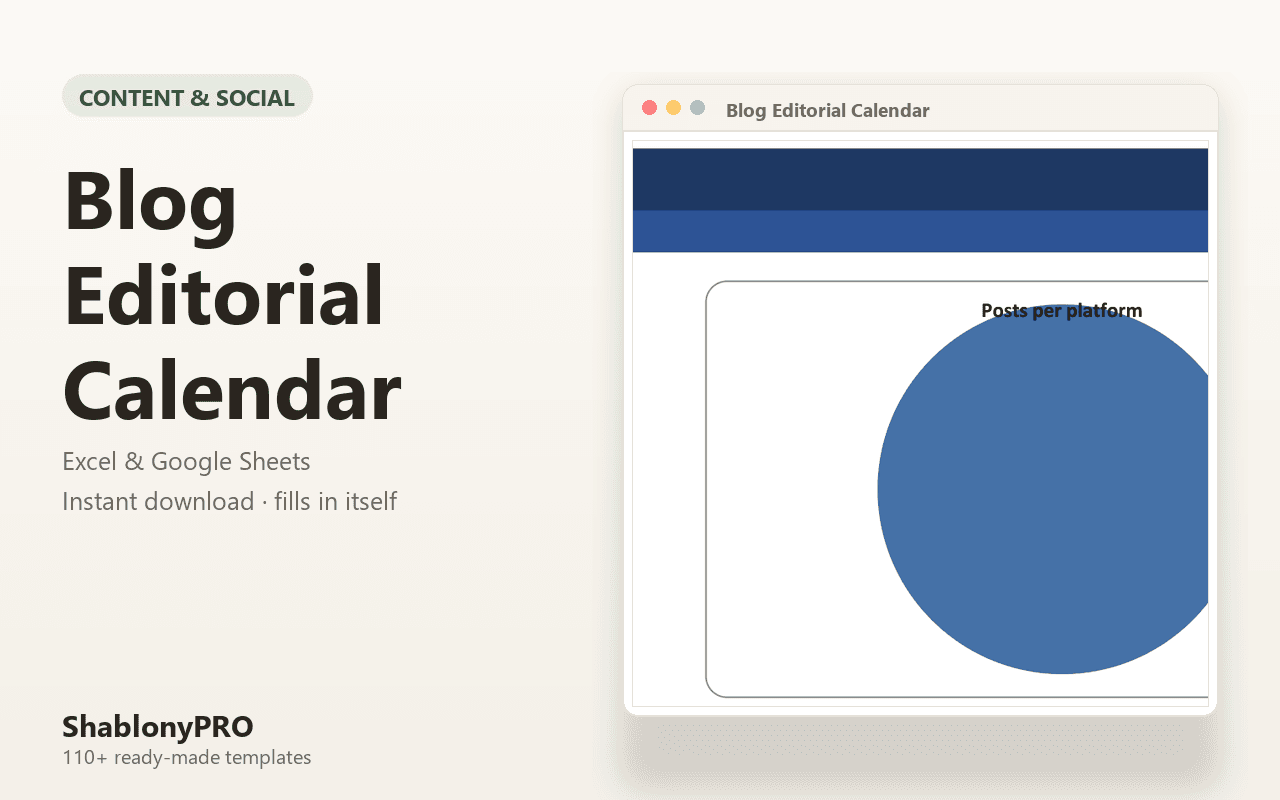 CONTENT & SOCIAL

Blog Editorial Calendar

Excel & Google Sheets
Instant download · fills in itself

ShablonyPRO
110+ ready-made templates

Blog Editorial Calendar

Posts per platform